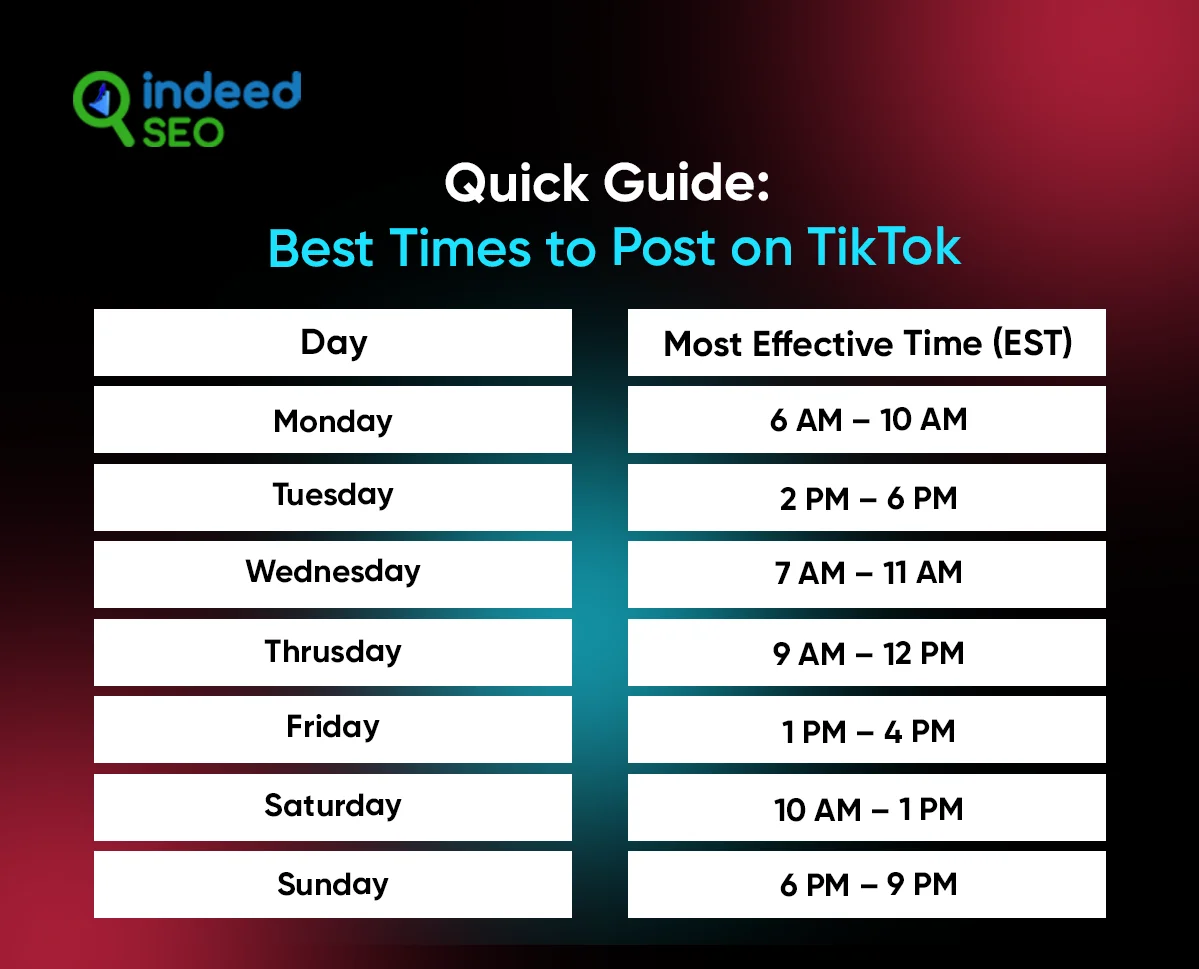 indeed SEO

Quick Guide:
Best Times to Post on TikTok

| Day | Most Effective Time (EST) |
|---|---|
| Monday | 6 AM – 10 AM |
| Tuesday | 2 PM – 6 PM |
| Wednesday | 7 AM – 11 AM |
| Thrusday | 9 AM – 12 PM |
| Friday | 1 PM – 4 PM |
| Saturday | 10 AM – 1 PM |
| Sunday | 6 PM – 9 PM |